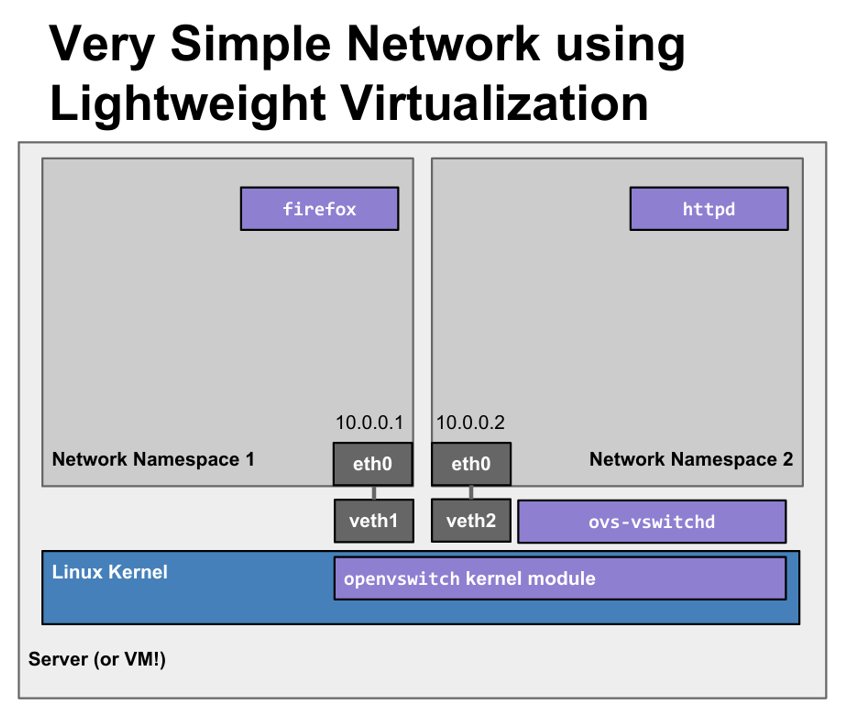 Very Simple Network using Lightweight Virtualization

firefox

httpd

10.0.0.1

10.0.0.2

Network Namespace 1

eth0

eth0

Network Namespace 2

veth1

veth2

ovs-vswitchd

Linux Kernel

openvswitch kernel module

Server (or VM!)